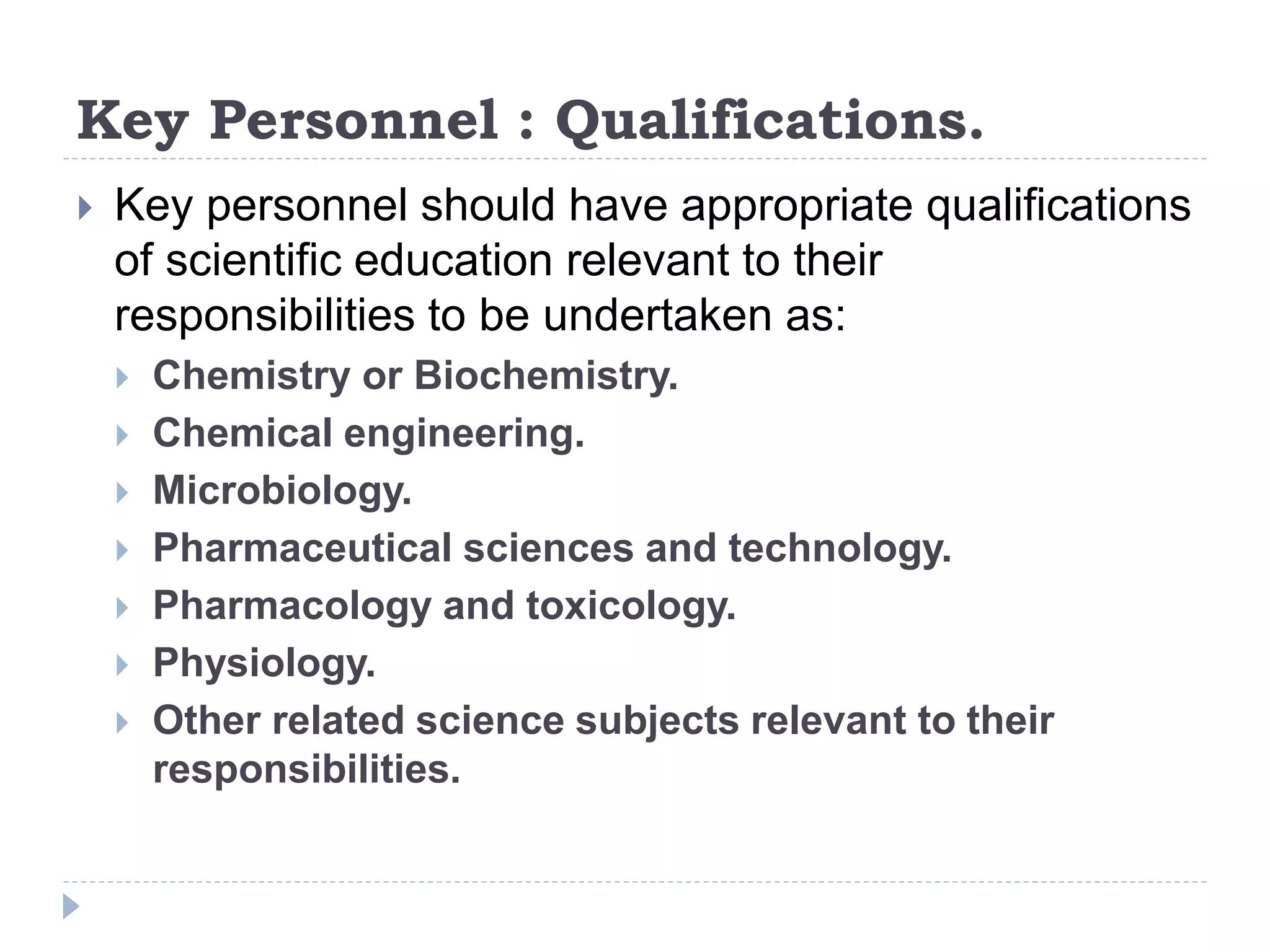 Key Personnel : Qualifications.

Key personnel should have appropriate qualifications of scientific education relevant to their responsibilities to be undertaken as:

Chemistry or Biochemistry.

Chemical engineering.

Microbiology.

Pharmaceutical sciences and technology.

Pharmacology and toxicology.

Physiology.

Other related science subjects relevant to their responsibilities.